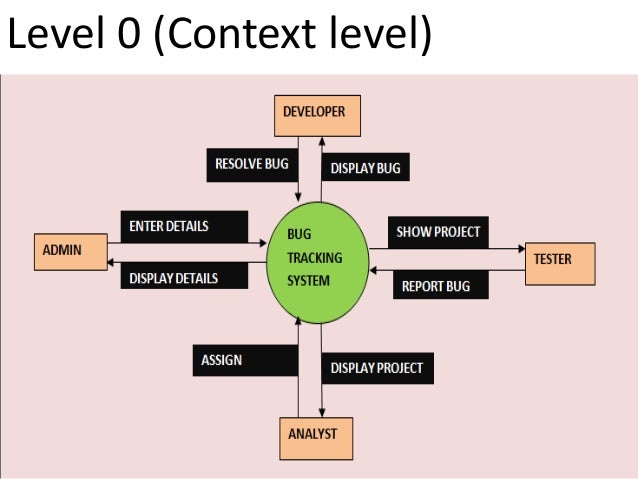 Level 0 (Context level)

DEVELOPER

RESOLVE BUG

DISPLAY BUG

ENTER DETAILS

ADMIN

DISPLAY DETAILS

BUG TRACKING SYSTEM

SHOW PROJECT

TESTER

REPORT BUG

ASSIGN

DISPLAY PROJECT

ANALYST